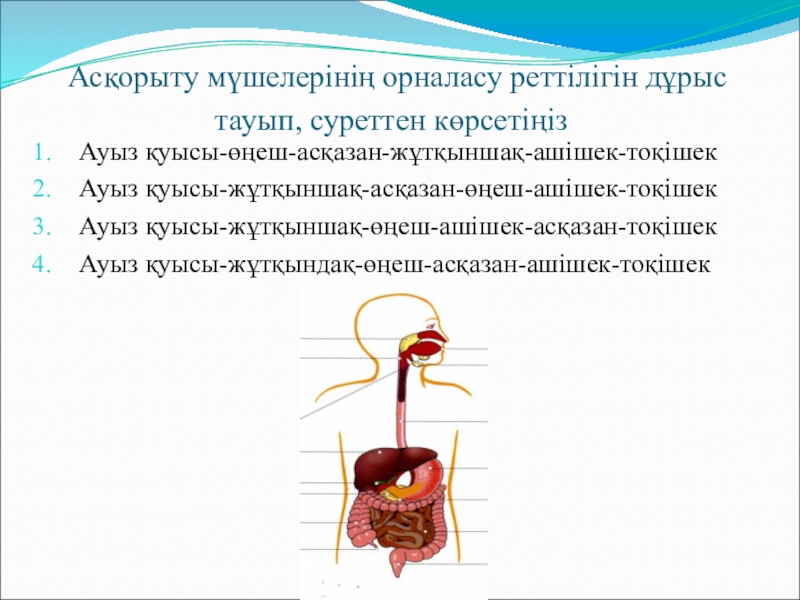 Асқорыту мүшелерінің орналасу реттілігін дұрыс тауып, суреттен көрсетіңіз

1. Ауыз қуысы-өңеш-асқазан-жұтқыншақ-ашішек-тоқішек
2. Ауыз қуысы-жұтқыншақ-асқазан-өңеш-ашішек-тоқішек
3. Ауыз қуысы-жұтқыншақ-өңеш-ашішек-асқазан-тоқішек
4. Ауыз қуысы-жұтқындақ-өңеш-асқазан-ашішек-тоқішек